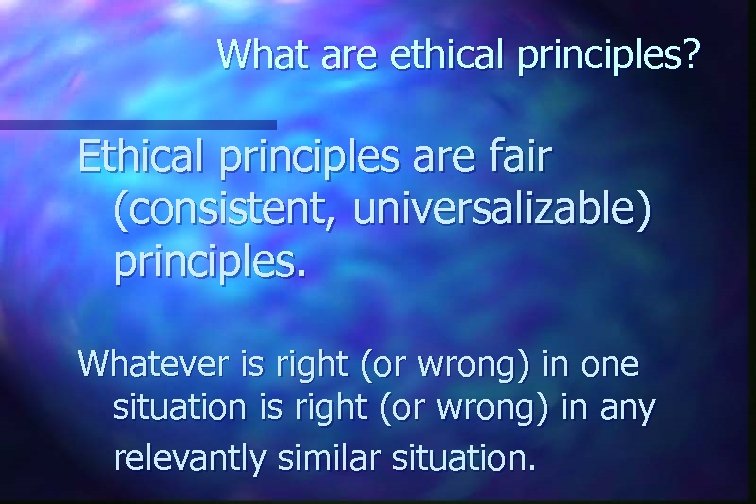 What are ethical principles?

Ethical principles are fair (consistent, universalizable) principles.

Whatever is right (or wrong) in one situation is right (or wrong) in any relevantly similar situation.